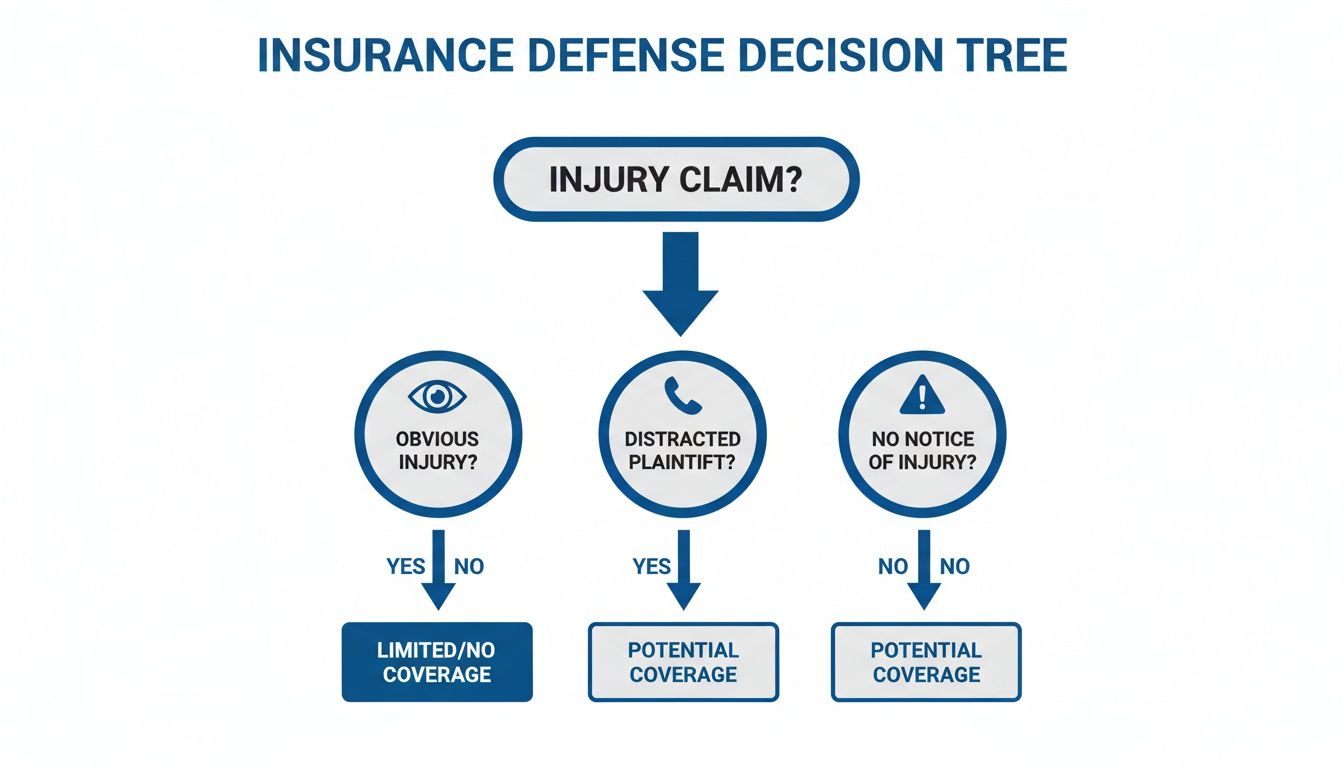 INSURANCE DEFENSE DECISION TREE

INJURY CLAIM?

OBVIOUS INJURY?

DISTRACTED PLAINTIFT?

NO NOTICE OF INJURY?

YES NO

YES

NO NO

LIMITED/NO COVERAGE

POTENTIAL COVERAGE

POTENTIAL COVERAGE